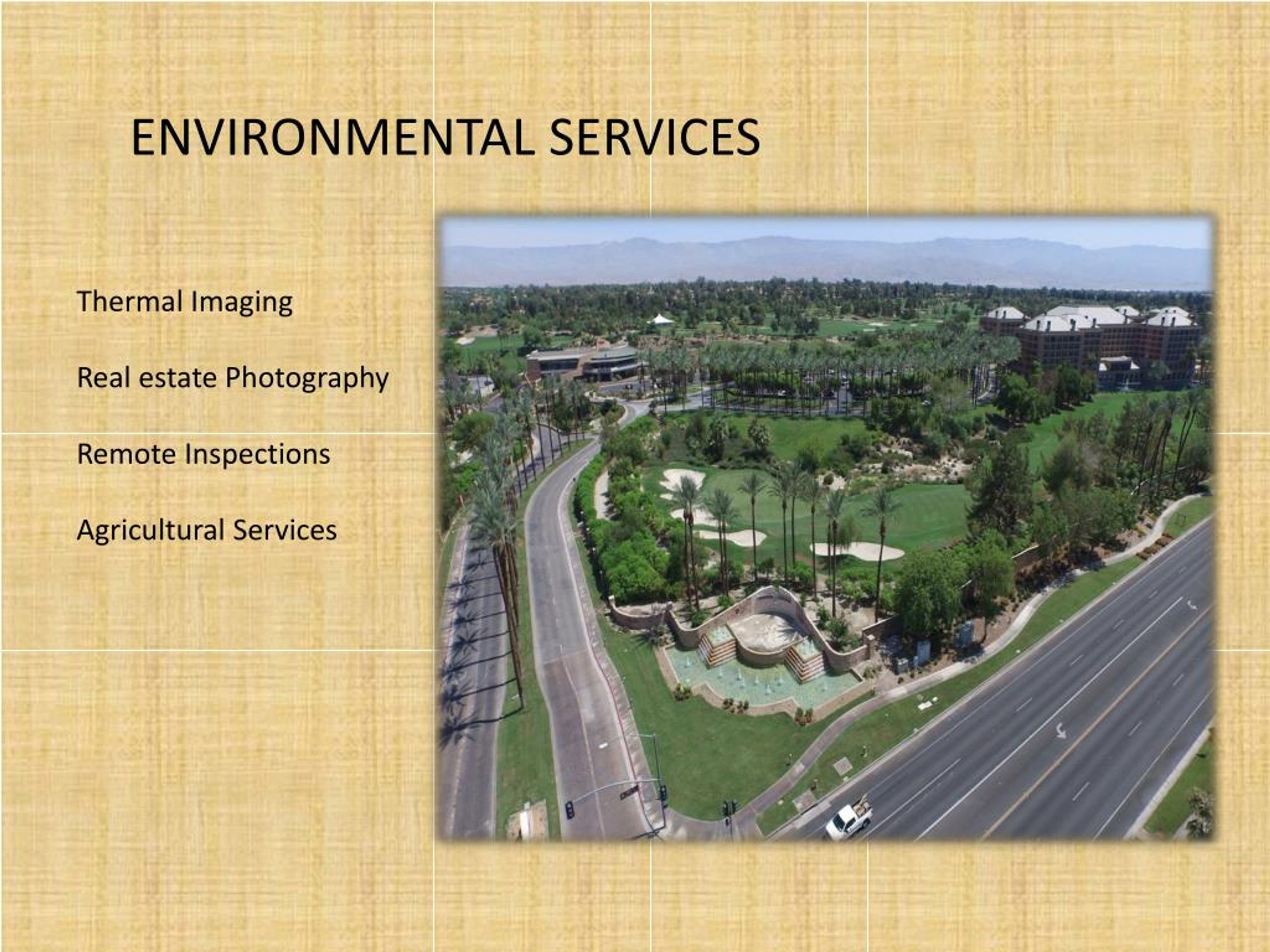 ENVIRONMENTAL SERVICES

Thermal Imaging

Real estate Photography

Remote Inspections

Agricultural Services